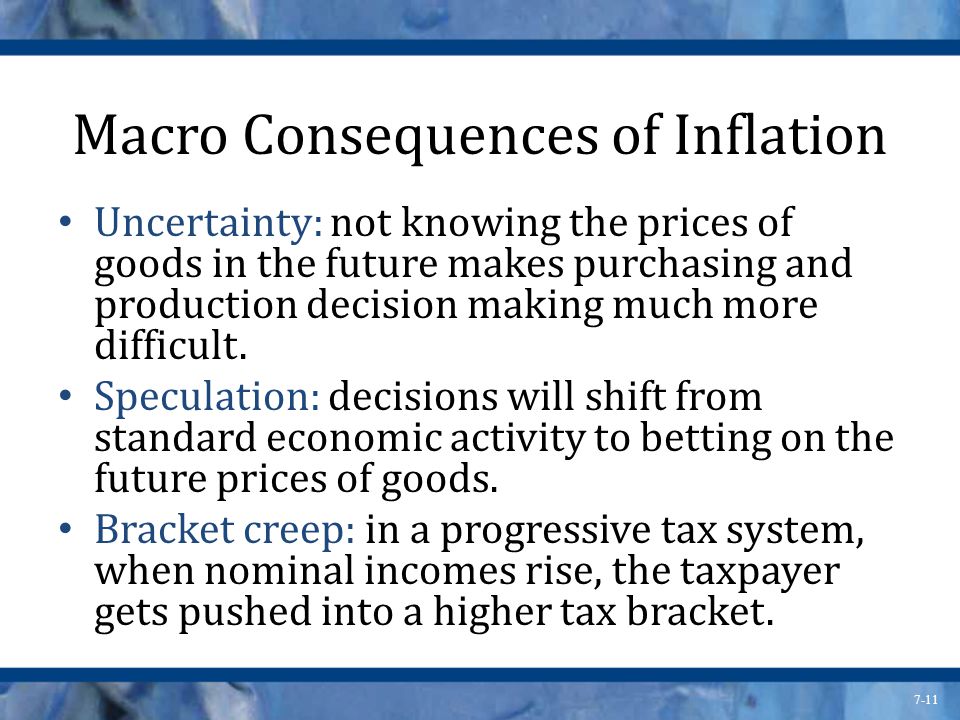 Macro Consequences of Inflation

• Uncertainty: not knowing the prices of goods in the future makes purchasing and production decision making much more difficult.

• Speculation: decisions will shift from standard economic activity to betting on the future prices of goods.

• Bracket creep: in a progressive tax system, when nominal incomes rise, the taxpayer gets pushed into a higher tax bracket.

7-11